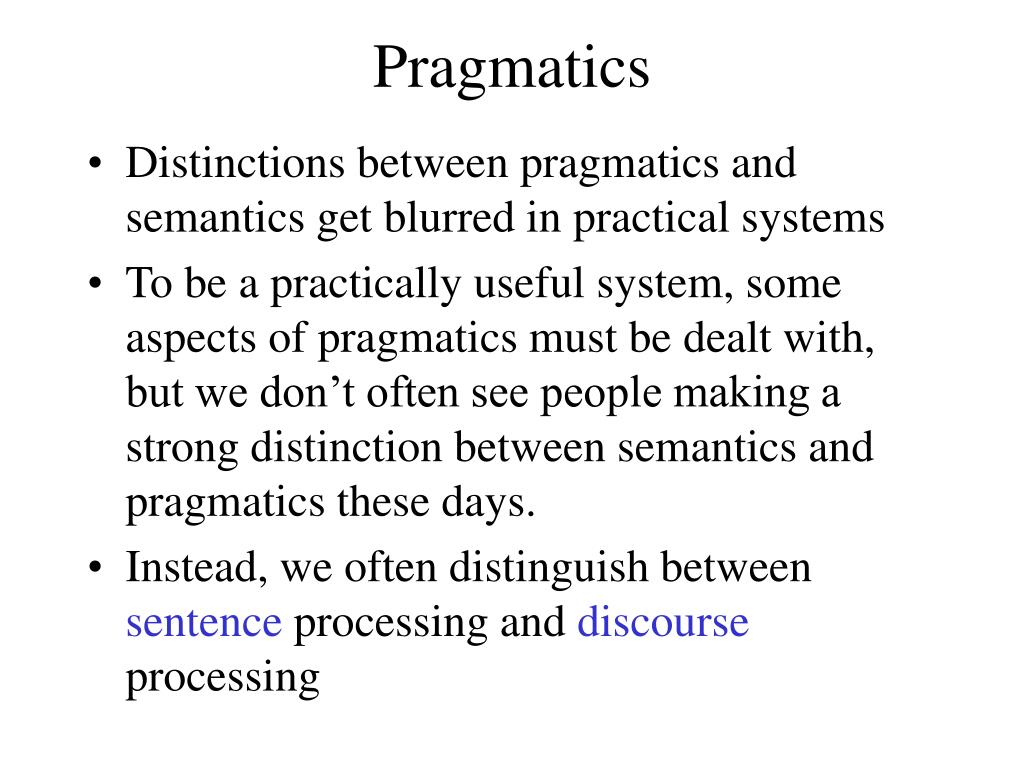 Pragmatics

• Distinctions between pragmatics and semantics get blurred in practical systems

• To be a practically useful system, some aspects of pragmatics must be dealt with, but we don’t often see people making a strong distinction between semantics and pragmatics these days.

• Instead, we often distinguish between sentence processing and discourse processing